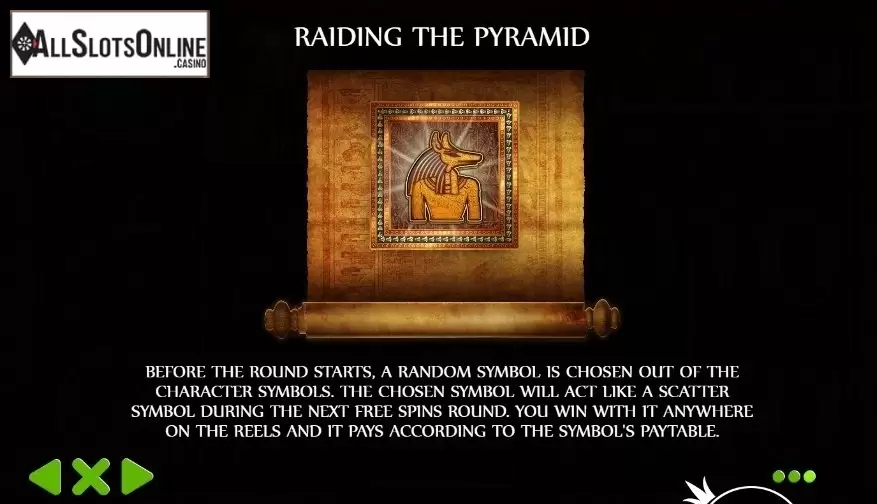 ALLSLOTSONLINE .CASINO

RAIDING THE PYRAMID

BEFORE THE ROUND STARTS, A RANDOM SYMBOL IS CHOSEN OUT OF THE CHARACTER SYMBOLS. THE CHOSEN SYMBOL WILL ACT LIKE A SCATTER SYMBOL DURING THE NEXT FREE SPINS ROUND. YOU WIN WITH IT ANYWHERE ON THE REELS AND IT PAYS ACCORDING TO THE SYMBOL'S PAYTABLE.